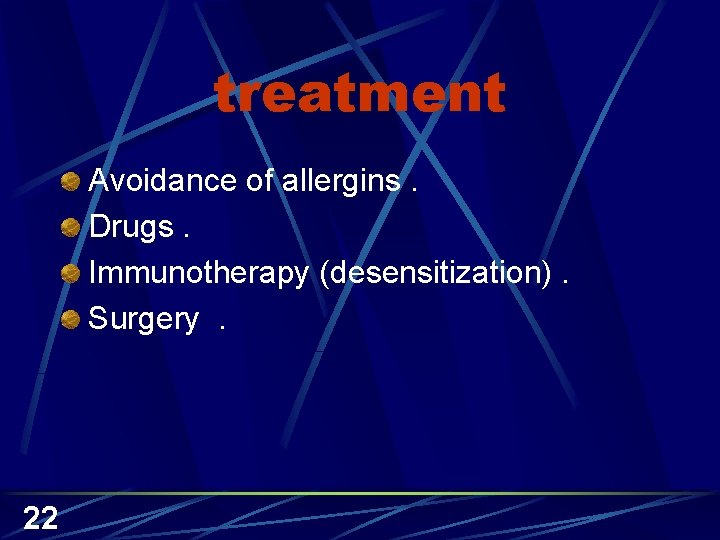 treatment

Avoidance of allergins .
Drugs .
Immunotherapy (desensitization) .
Surgery .

22